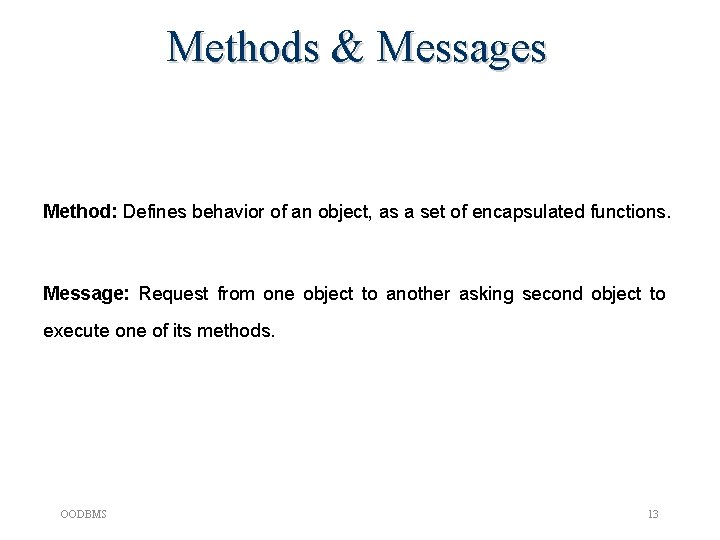 Methods & Messages

Method: Defines behavior of an object, as a set of encapsulated functions.

Message: Request from one object to another asking second object to execute one of its methods.

OODBMS

13